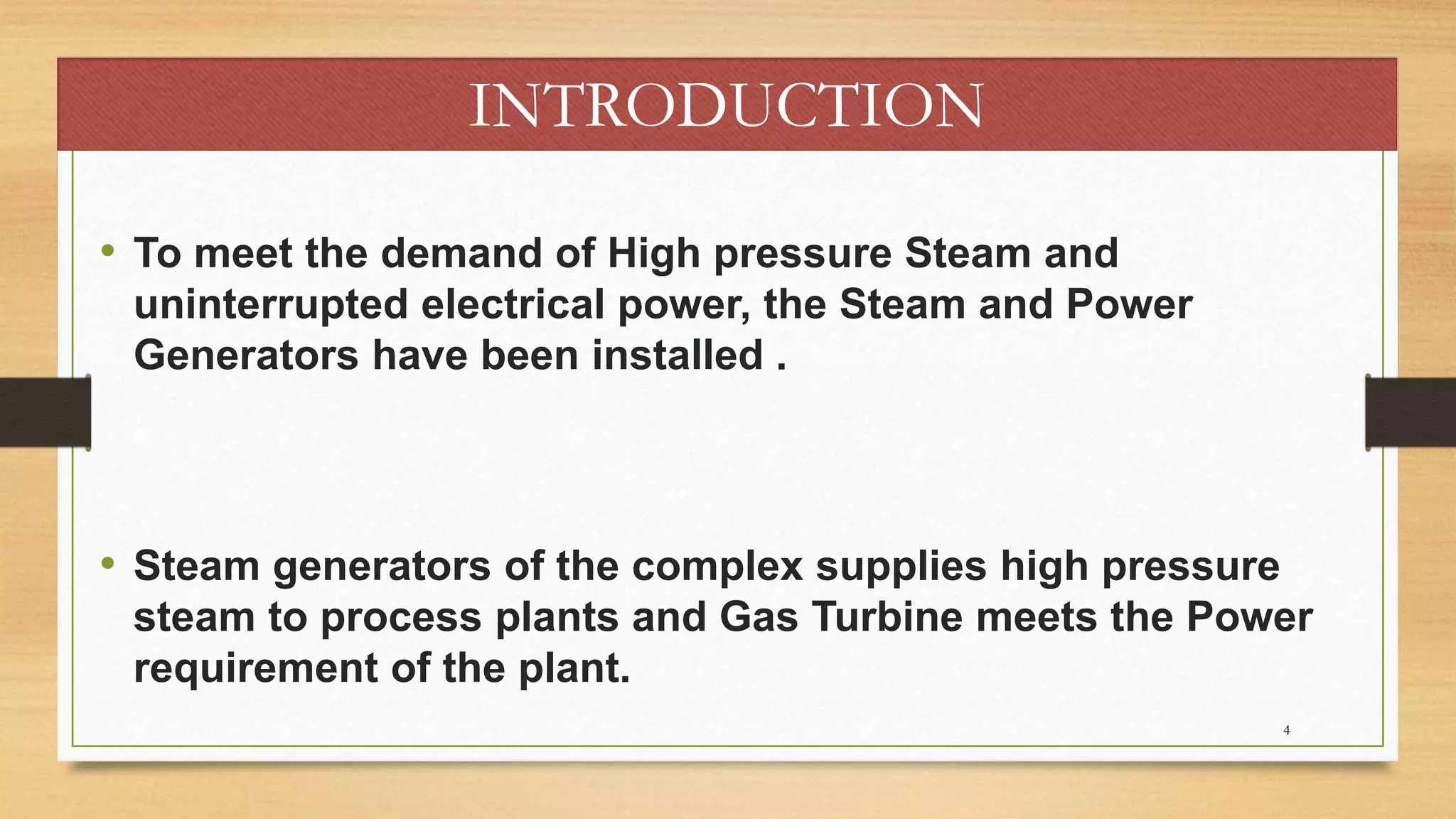 INTRODUCTION

• To meet the demand of High pressure Steam and uninterrupted electrical power, the Steam and Power Generators have been installed .

• Steam generators of the complex supplies high pressure steam to process plants and Gas Turbine meets the Power requirement of the plant.

4